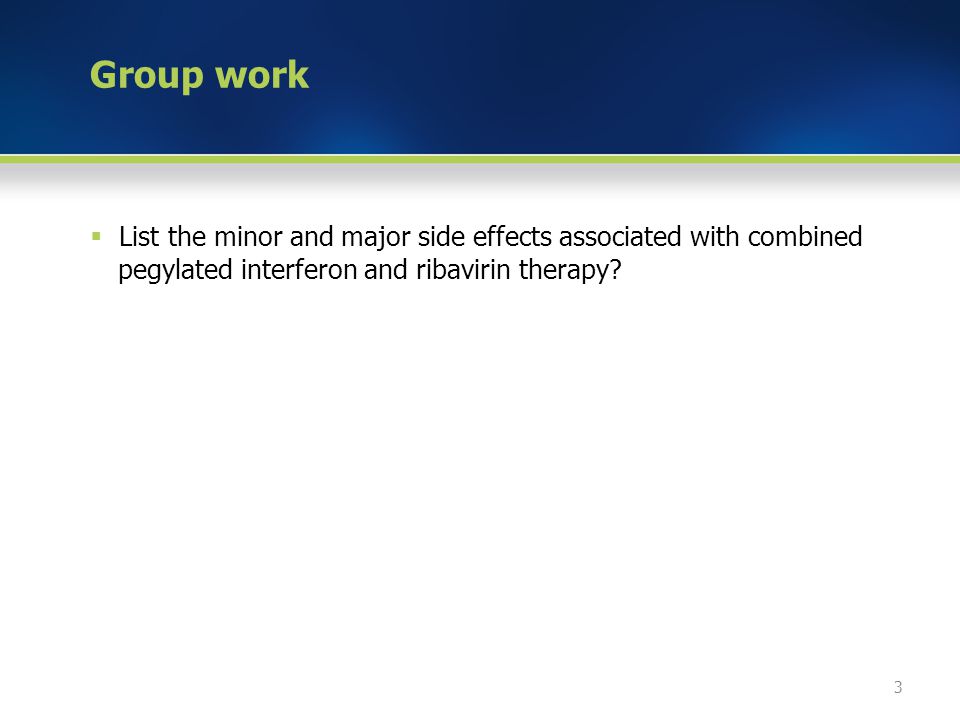 Group work

▪ List the minor and major side effects associated with combined pegylated interferon and ribavirin therapy?

3